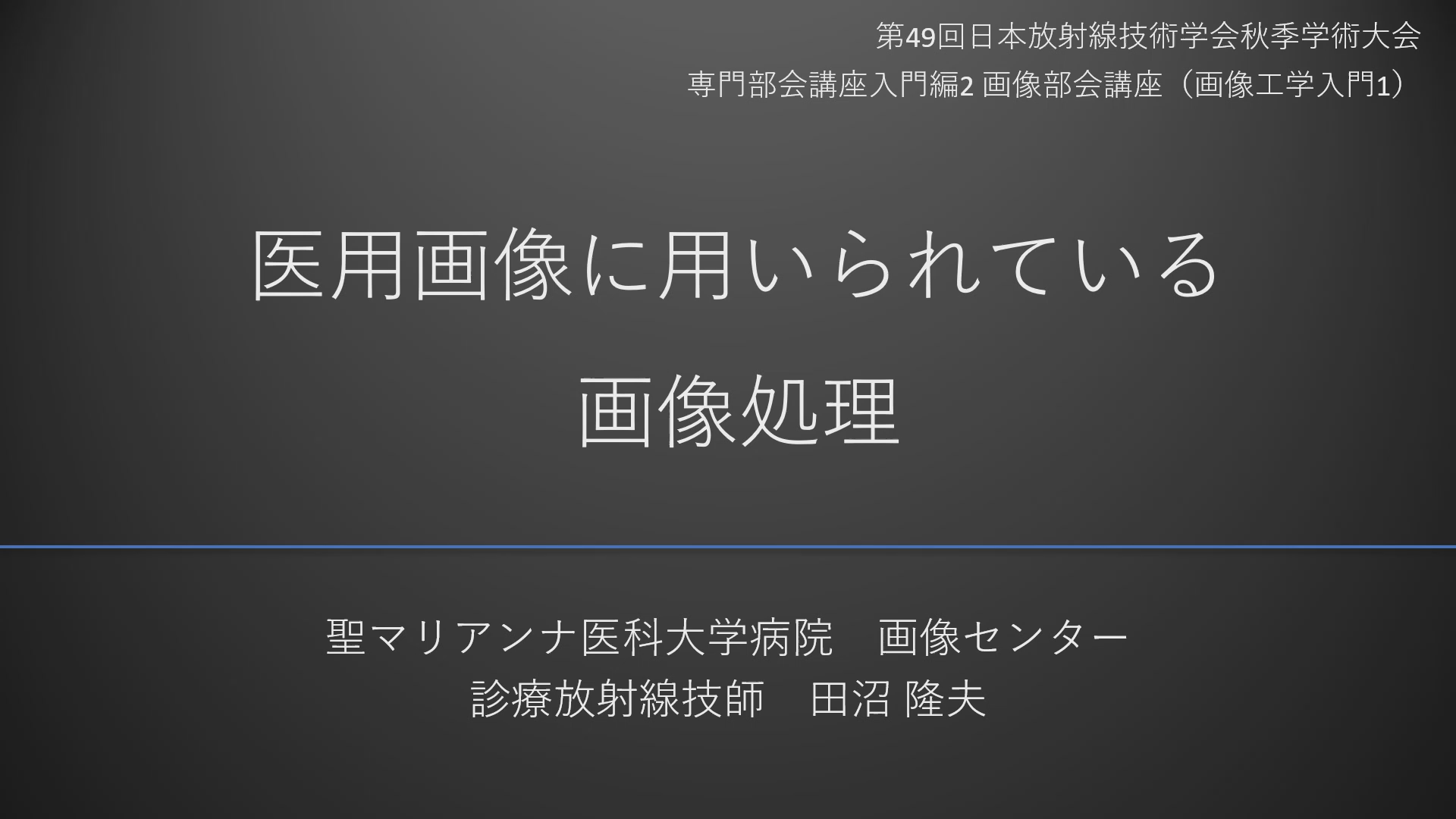 第49回日本放射線技術学会秋季学術大会
専門部会講座入門編2 画像部会講座（画像工学入門1）

医用画像に用いられている
画像処理

聖マリアンナ医科大学病院　画像センター
診療放射線技師　田沼 隆夫